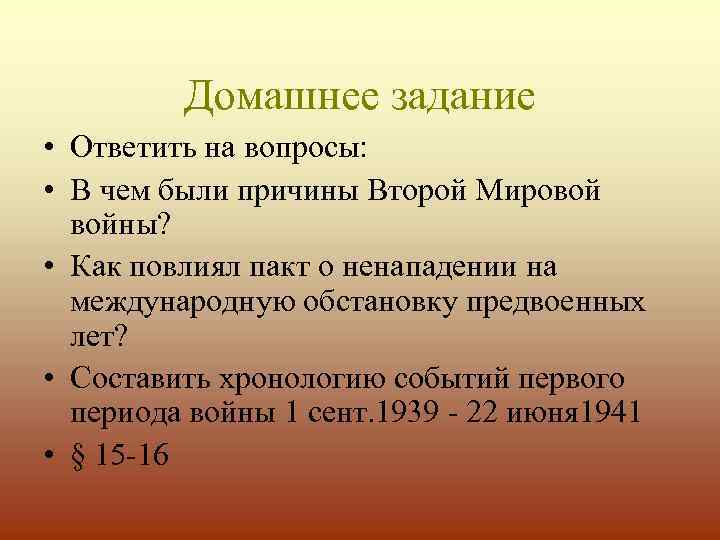 Домашнее задание

• Ответить на вопросы:
• В чем были причины Второй Мировой войны?
• Как повлиял пакт о ненападении на международную обстановку предвоенных лет?
• Составить хронологию событий первого периода войны 1 сент.1939 - 22 июня1941
• § 15-16